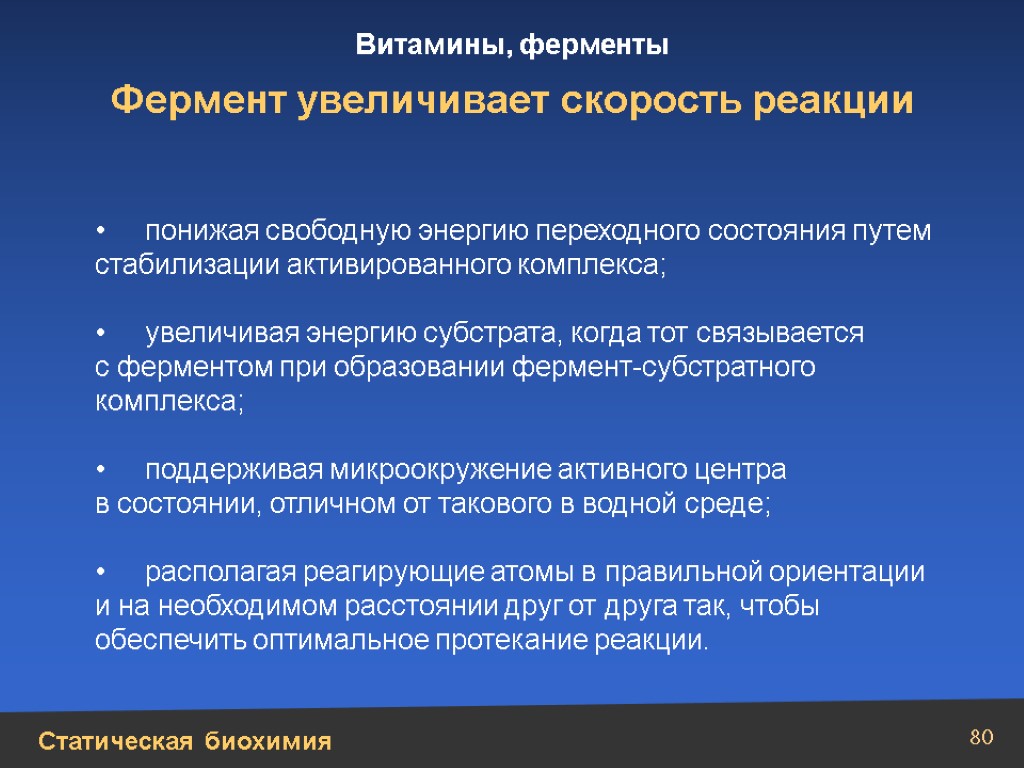 Витамины, ферменты

Фермент увеличивает скорость реакции

• понижая свободную энергию переходного состояния путем стабилизации активированного комплекса;

• увеличивая энергию субстрата, когда тот связывается с ферментом при образовании фермент-субстратного комплекса;

• поддерживая микроокружение активного центра в состоянии, отличном от такового в водной среде;

• располагая реагирующие атомы в правильной ориентации и на необходимом расстоянии друг от друга так, чтобы обеспечить оптимальное протекание реакции.

Статическая биохимия

80